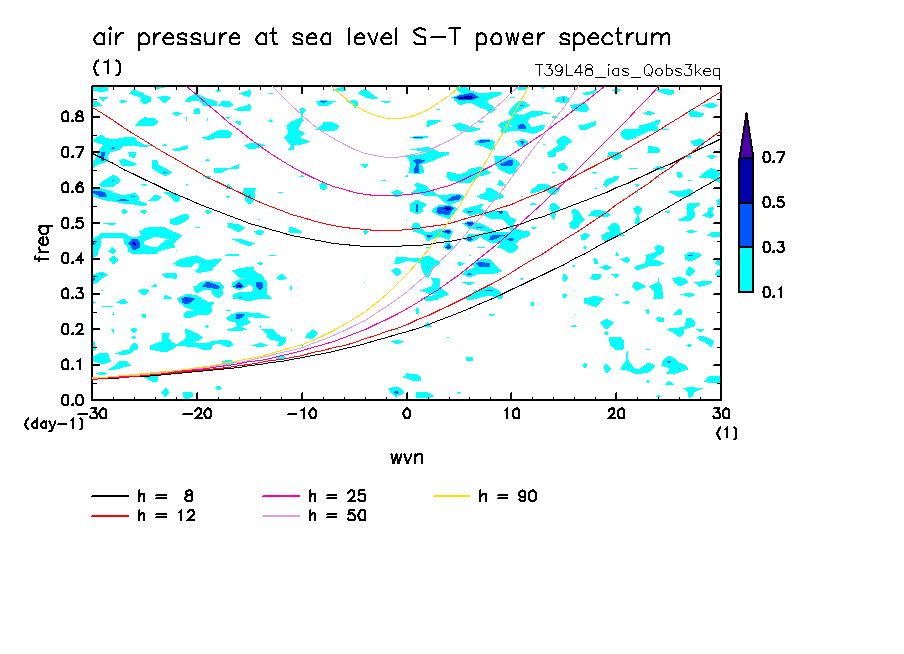 air pressure at sea level S-T power spectrum
(1)
T39L48_ias_Qobs3keq

freq
0.8
0.7
0.6
0.5
0.4
0.3
0.2
0.1
0.0
(day-1)
-30 -20 -10 0 10 20 30
(1)
wvn

0.7
0.5
0.3
0.1

h = 8
h = 12
h = 25
h = 50
h = 90